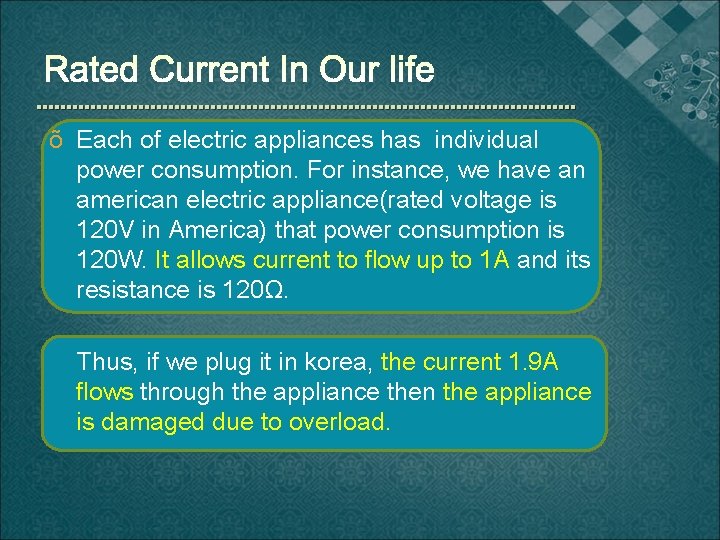 Rated Current In Our life

õ Each of electric appliances has individual power consumption. For instance, we have an american electric appliance(rated voltage is 120V in America) that power consumption is 120W. It allows current to flow up to 1A and its resistance is 120Ω.

Thus, if we plug it in korea, the current 1.9A flows through the appliance then the appliance is damaged due to overload.